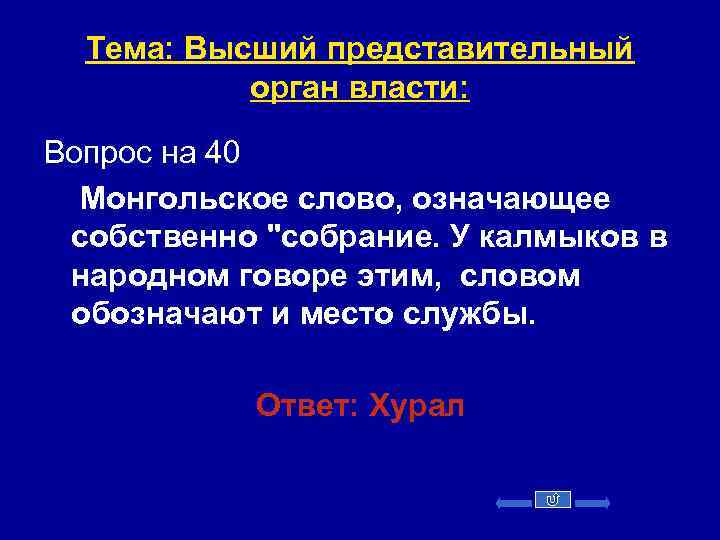 Тема: Высший представительный орган власти:

Вопрос на 40

Монгольское слово, означающее собственно "собрание. У калмыков в народном говоре этим, словом обозначают и место службы.

Ответ: Хурал